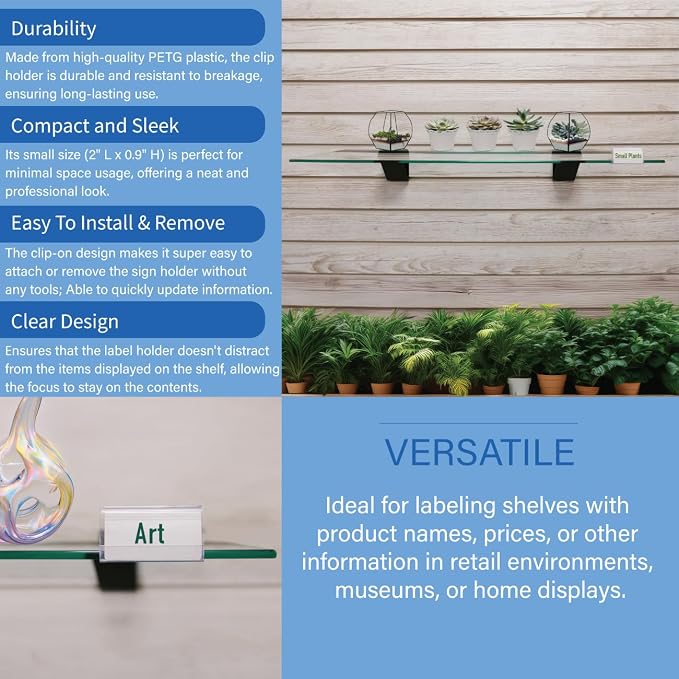 Durability

Made from high-quality PETG plastic, the clip holder is durable and resistant to breakage, ensuring long-lasting use.

Compact and Sleek

Its small size (2" L x 0.9" H) is perfect for minimal space usage, offering a neat and professional look.

Easy To Install & Remove

The clip-on design makes it super easy to attach or remove the sign holder without any tools; Able to quickly update information.

Clear Design

Ensures that the label holder doesn't distract from the items displayed on the shelf, allowing the focus to stay on the contents.

Small Plants

Art

VERSATILE

Ideal for labeling shelves with product names, prices, or other information in retail environments, museums, or home displays.